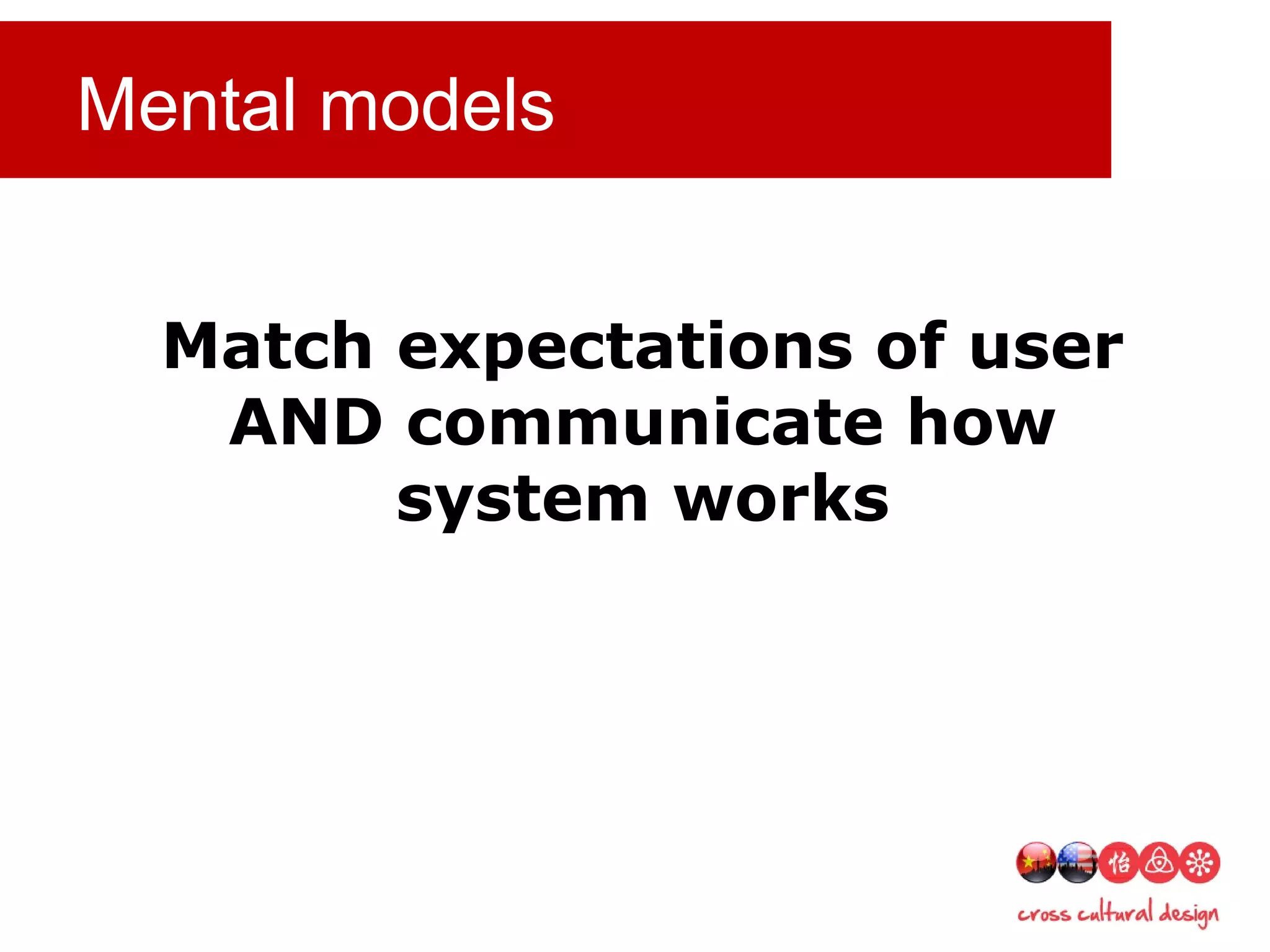 Mental models

Match expectations of user AND communicate how system works

怡

cross cultural design